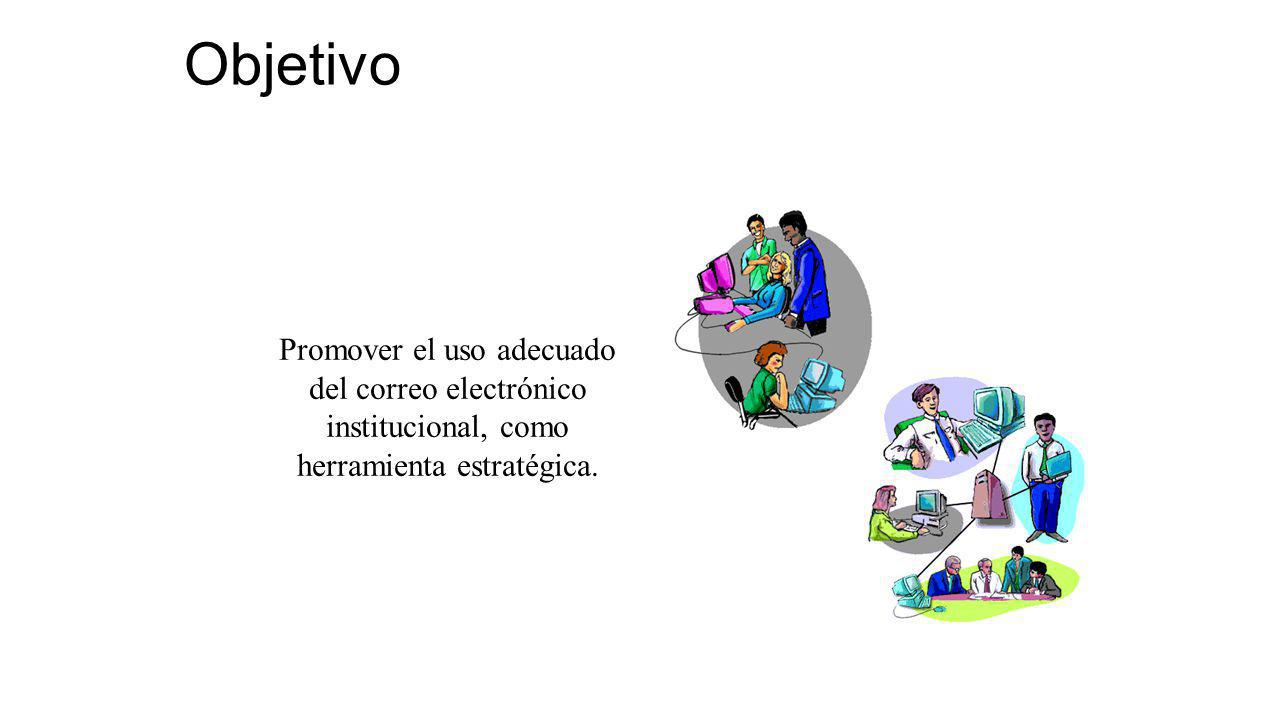 Objetivo

Promover el uso adecuado del correo electrónico institucional, como herramienta estratégica.